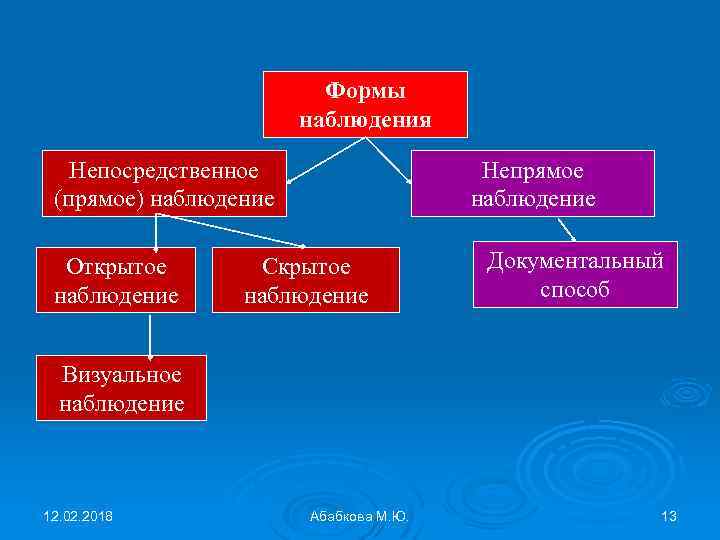 Формы наблюдения

Непосредственное (прямое) наблюдение

Непрямое наблюдение

Открытое наблюдение

Скрытое наблюдение

Документальный способ

Визуальное наблюдение

12.02.2018

Абабкова М.Ю.

13